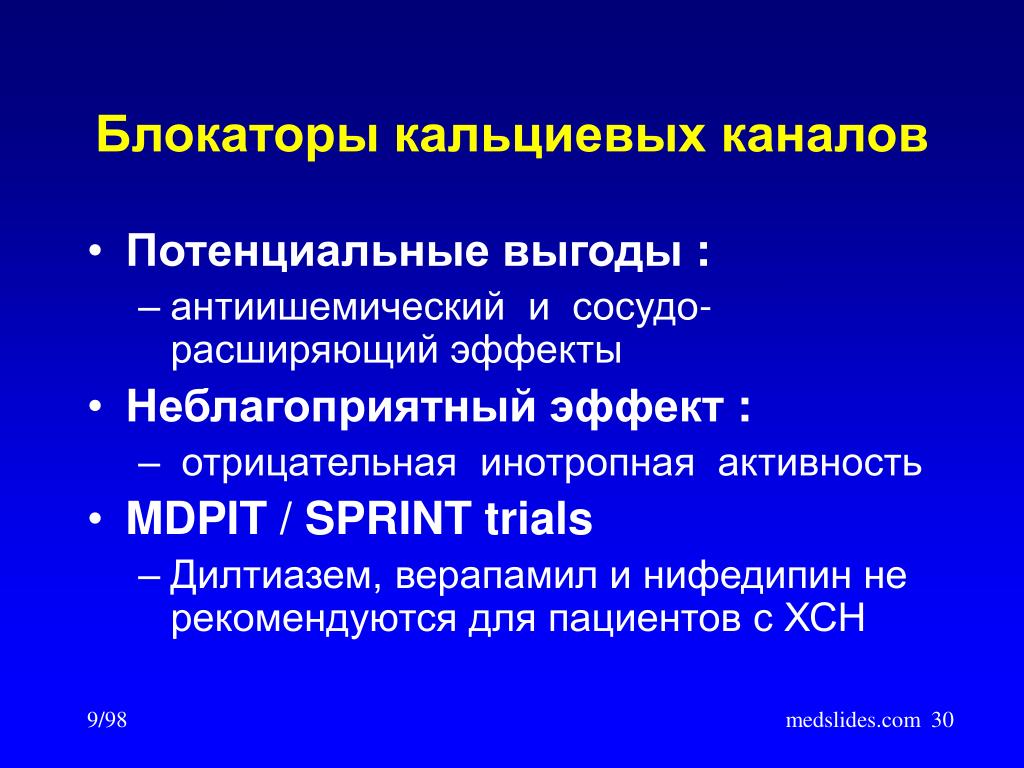 Блокаторы кальциевых каналов

• Потенциальные выгоды :
– антиишемический и сосудорасширяющий эффекты
• Неблагоприятный эффект :
– отрицательная инотропная активность
• MDPIT / SPRINT trials
– Дилтиазем, верапамил и нифедипин не рекомендуются для пациентов с ХСН

9/98

medslides.com 30